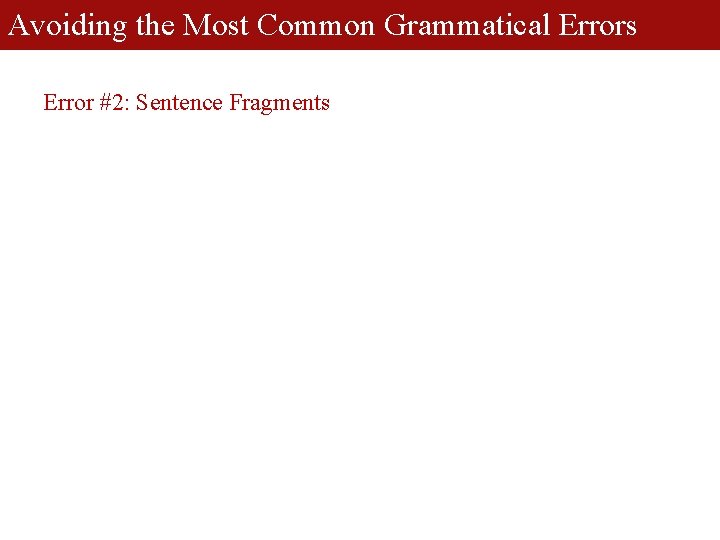 Avoiding the Most Common Grammatical Errors

Error #2: Sentence Fragments